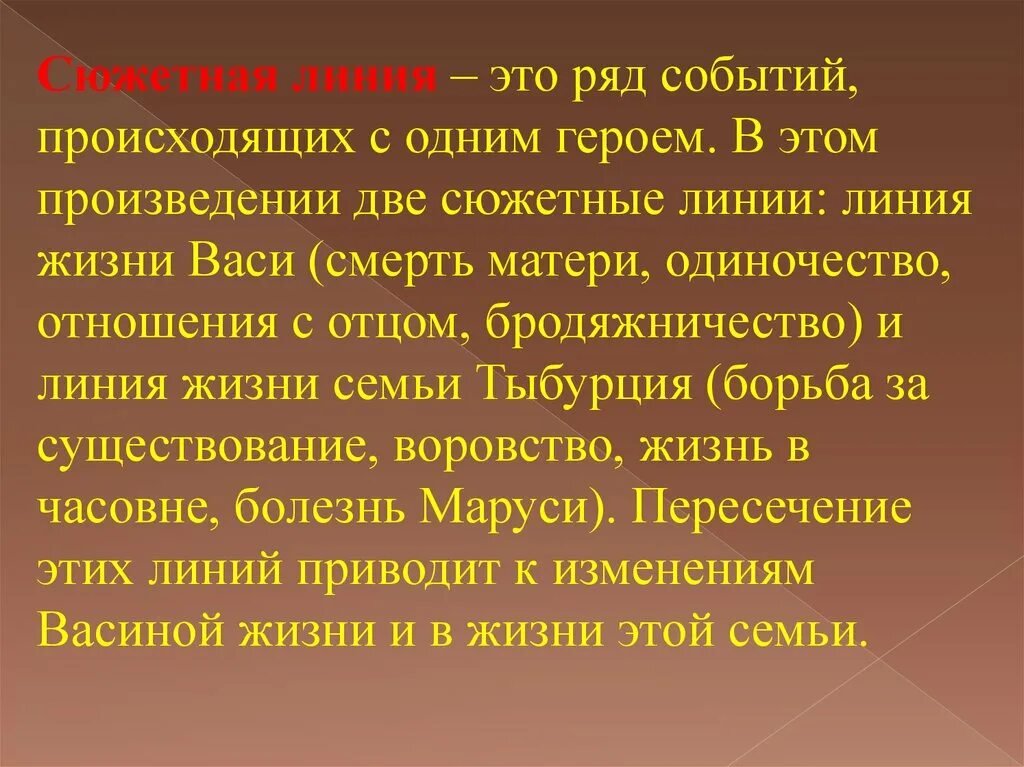 Сюжетная линия – это ряд событий, происходящих с одним героем. В этом произведении две сюжетные линии: линия жизни Васи (смерть матери, одиночество, отношения с отцом, бродяжничество) и линия жизни семьи Тыбурция (борьба за существование, воровство, жизнь в часовне, болезнь Маруси). Пересечение этих линий приводит к изменениям Васиной жизни и в жизни этой семьи.